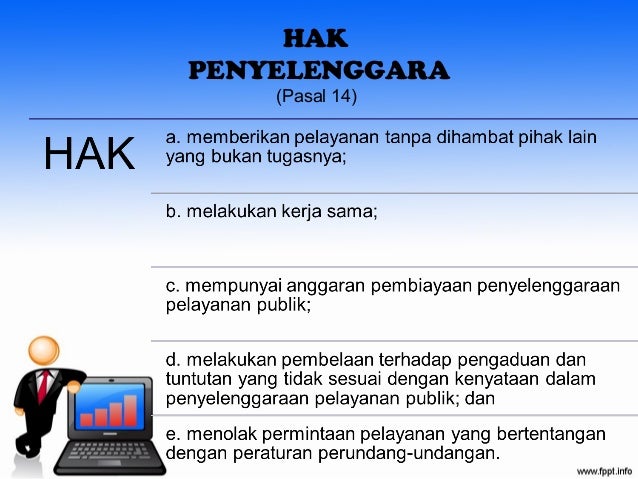 HAK
PENYELENGGARA
(Pasal 14)

HAK

a. memberikan pelayanan tanpa dihambat pihak lain yang bukan tugasnya;

b. melakukan kerja sama;

c. mempunyai anggaran pembiayaan penyelenggaraan pelayanan publik;

d. melakukan pembelaan terhadap pengaduan dan tuntutan yang tidak sesuai dengan kenyataan dalam penyelenggaraan pelayanan publik; dan

e. menolak permintaan pelayanan yang bertentangan dengan peraturan perundang-undangan.

www.fppt.info